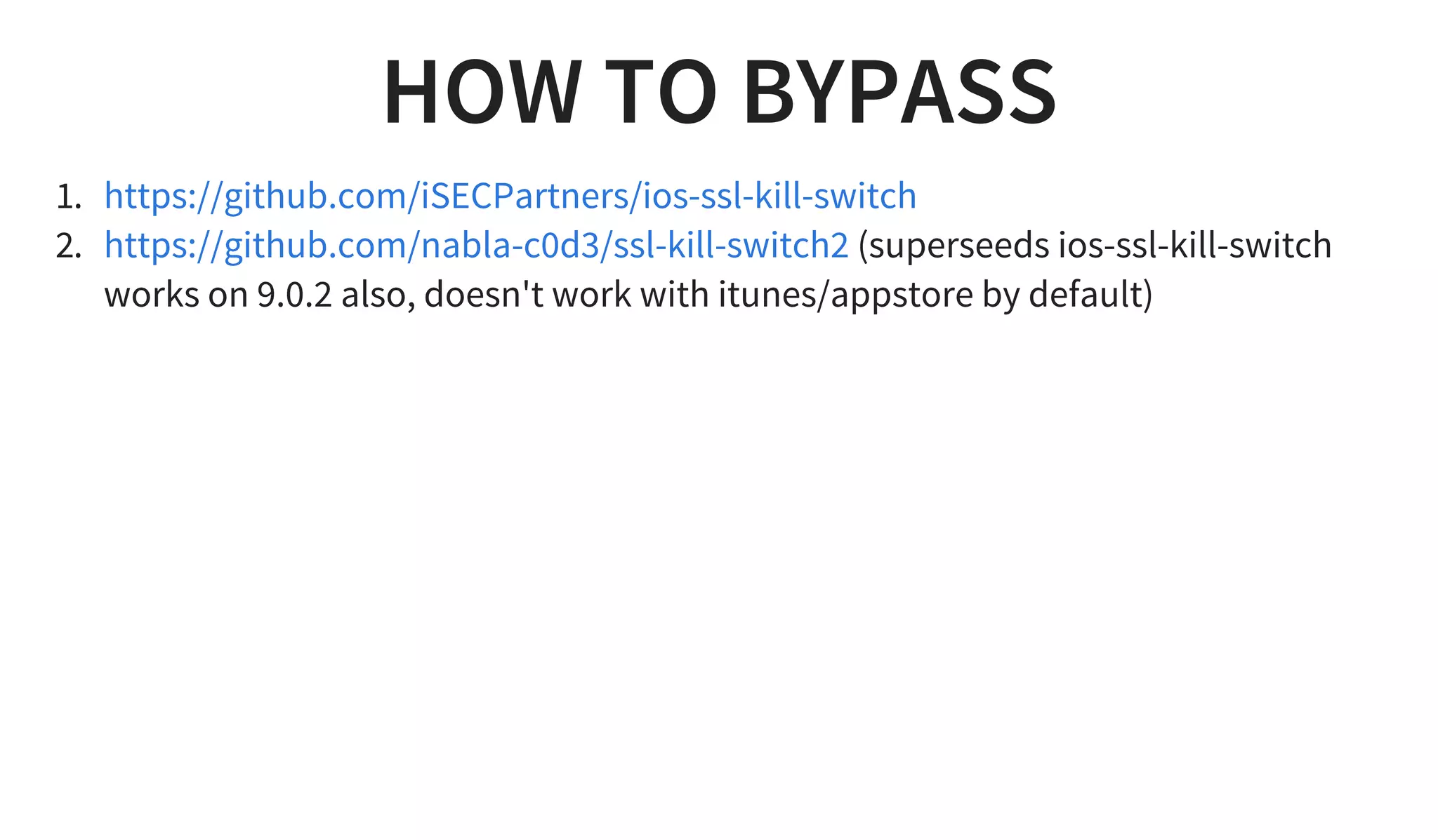 HOW TO BYPASS

1. https://github.com/iSECPartners/ios-ssl-kill-switch
2. https://github.com/nabla-c0d3/ssl-kill-switch2 (superseeds ios-ssl-kill-switch works on 9.0.2 also, doesn't work with itunes/appstore by default)